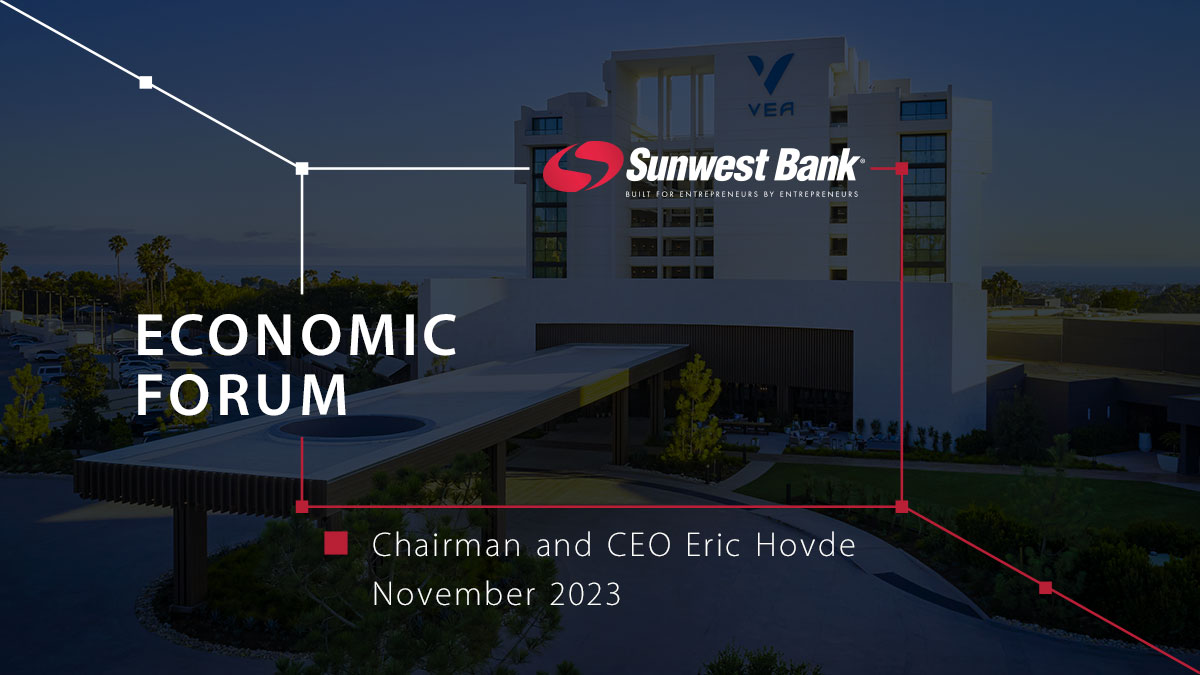 VEA

Sunwest Bank®
BUILT FOR ENTREPRENEURS BY ENTREPRENEURS

ECONOMIC FORUM

Chairman and CEO Eric Hovde
November 2023